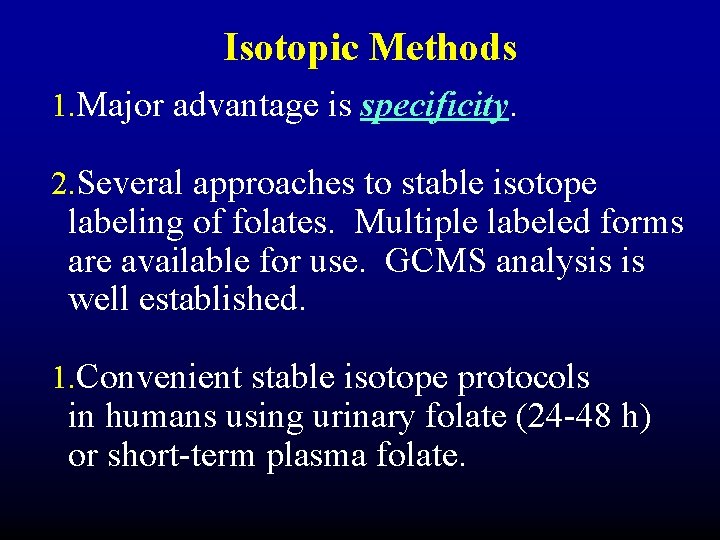 Isotopic Methods

1.Major advantage is specificity.

2.Several approaches to stable isotope labeling of folates. Multiple labeled forms are available for use. GCMS analysis is well established.

1.Convenient stable isotope protocols in humans using urinary folate (24-48 h) or short-term plasma folate.